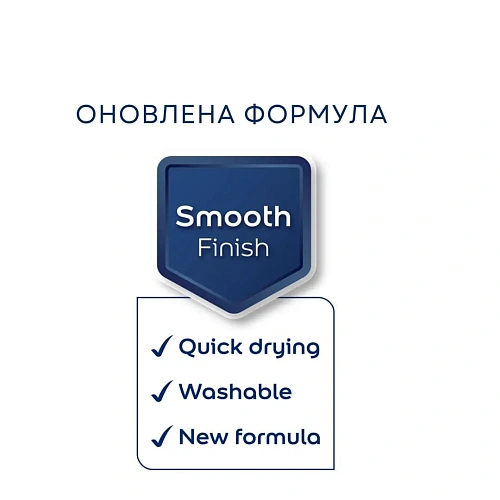 ОНОВЛЕНА ФОРМУЛА

Smooth
Finish

✓ Quick drying
✓ Washable
✓ New formula